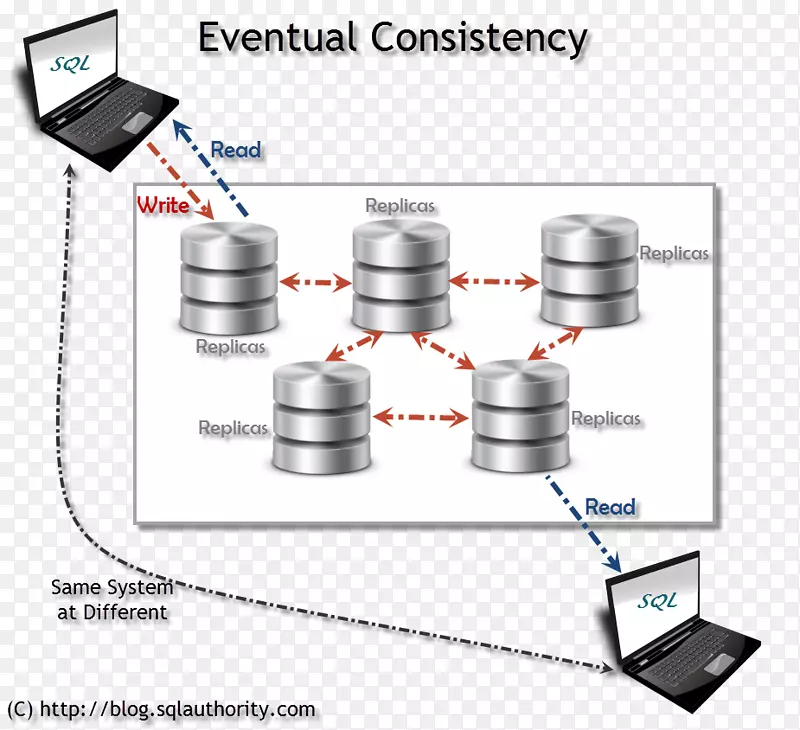 Eventual Consistency

SQL

Read

Write

Replicas

Replicas

Replicas

Replicas

Replicas

Read

Same System
at Different

SQL

(C) http://blog.sqlauthority.com